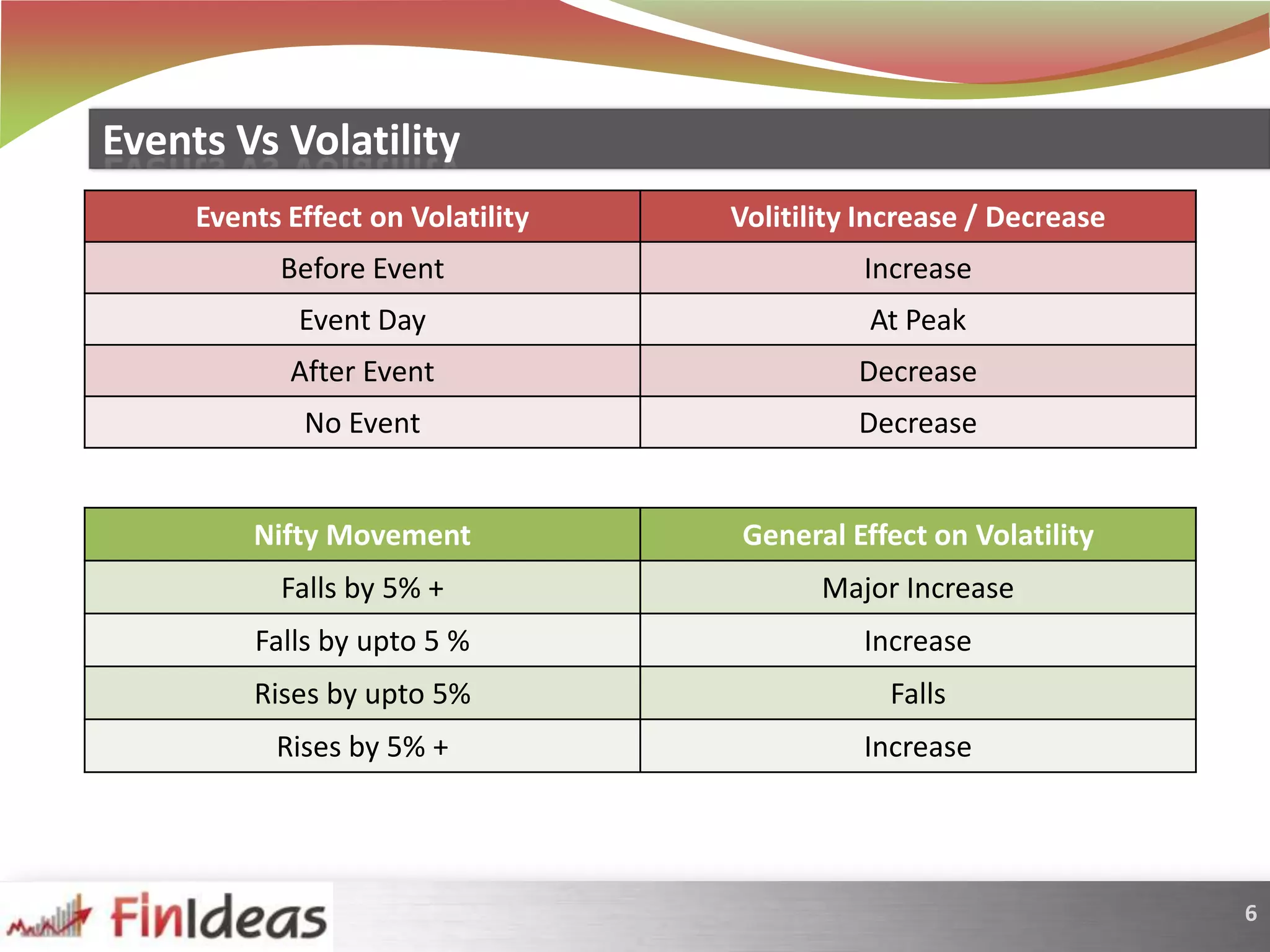 Events Vs Volatility

| Events Effect on Volatility | Volitility Increase / Decrease |
|---|---|
| Before Event | Increase |
| Event Day | At Peak |
| After Event | Decrease |
| No Event | Decrease |

| Nifty Movement | General Effect on Volatility |
|---|---|
| Falls by 5% + | Major Increase |
| Falls by upto 5 % | Increase |
| Rises by upto 5% | Falls |
| Rises by 5% + | Increase |

FinIdeas

6